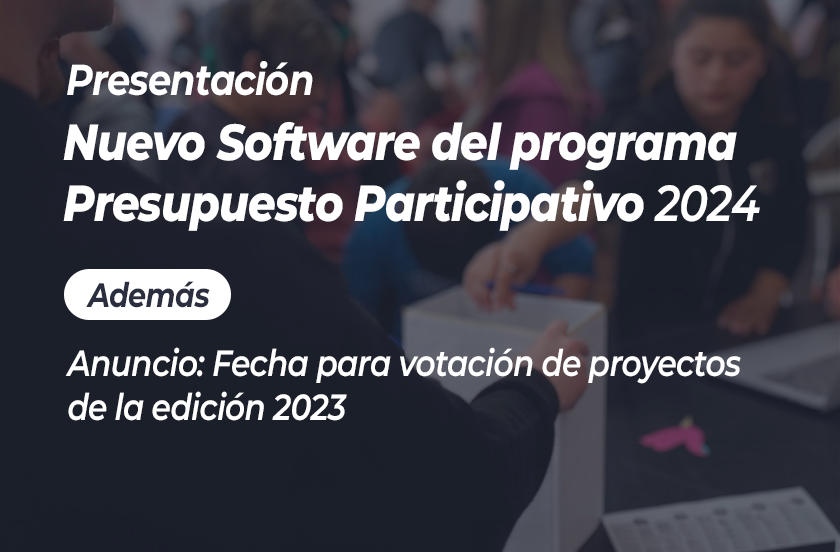 Presentación
Nuevo Software del programa Presupuesto Participativo 2024

Además

Anuncio: Fecha para votación de proyectos de la edición 2023